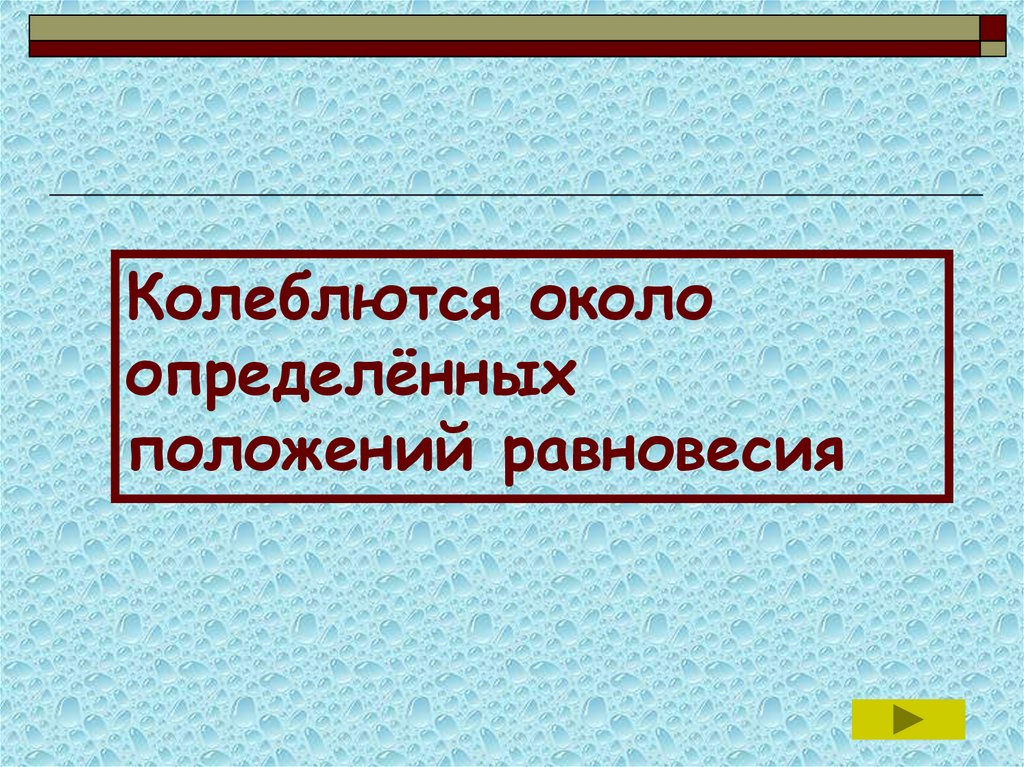 Колеблются около определённых положений равновесия